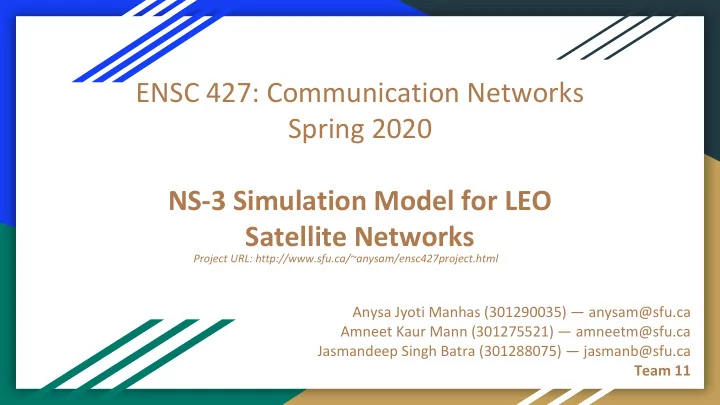 ENSC 427: Communication Networks
Spring 2020

NS-3 Simulation Model for LEO Satellite Networks

Project URL: http://www.sfu.ca/~anysam/ensc427project.html

Anysa Jyoti Manhas (301290035) — anysam@sfu.ca
Amneet Kaur Mann (301275521) — amneetm@sfu.ca
Jasmandeep Singh Batra (301288075) — jasmanb@sfu.ca
Team 11